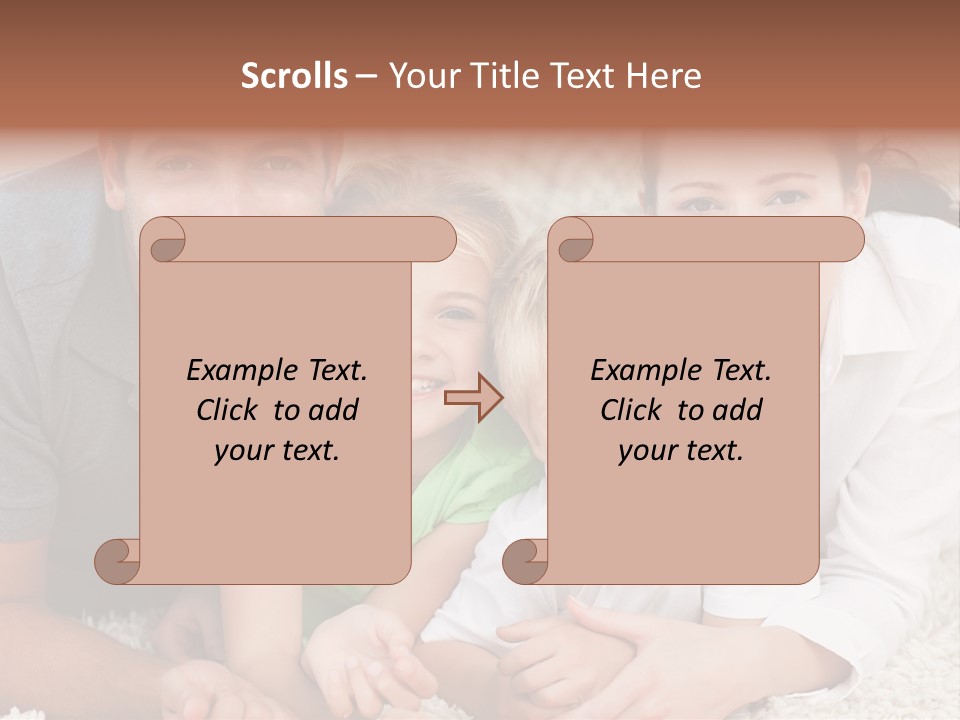 Scrolls – Your Title Text Here

Example Text. Click to add your text.

Example Text. Click to add your text.